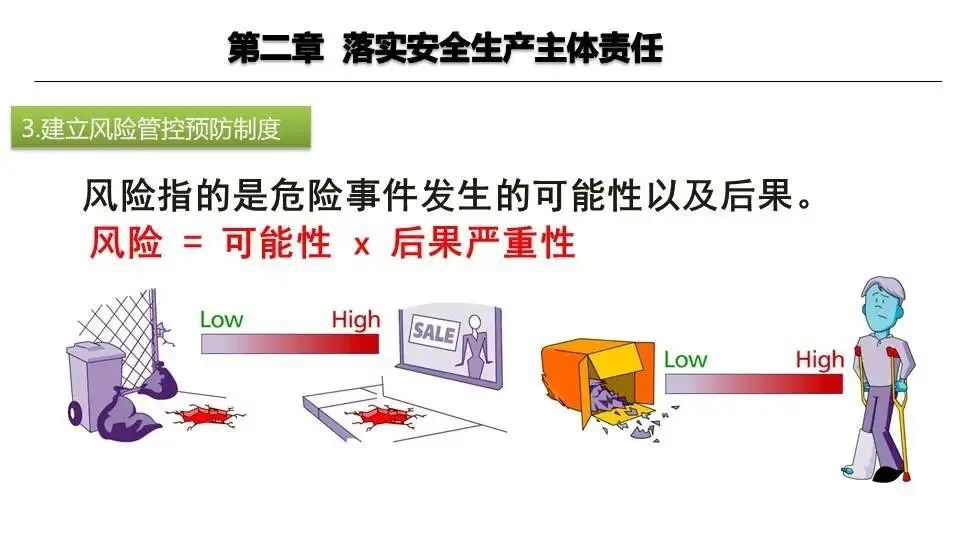 第二章 落实安全生产主体责任

3.建立风险管控预防制度

风险指的是危险事件发生的可能性以及后果。

风险 = 可能性 x 后果严重性

Low High

SALE

Low High